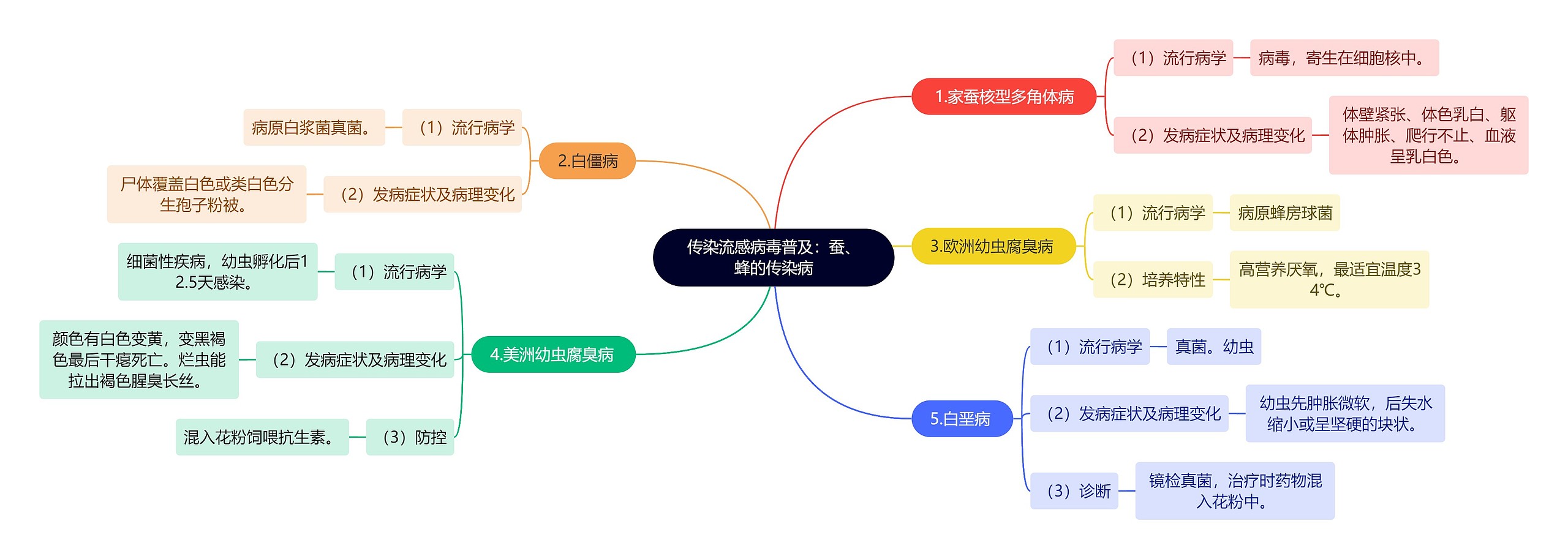 传染流感病毒普及：蚕、蜂的传染病

1.家蚕核型多角体病
（1）流行病学
病毒，寄生在细胞核中。
（2）发病症状及病理变化
体壁紧张、体色乳白、躯体肿胀、爬行不止、血液呈乳白色。

2.白僵病
（1）流行病学
病原白浆菌真菌。
（2）发病症状及病理变化
尸体覆盖白色或类白色分生孢子粉被。

3.欧洲幼虫腐臭病
（1）流行病学
病原蜂房球菌
（2）培养特性
高营养厌氧，最适宜温度34℃。

4.美洲幼虫腐臭病
（1）流行病学
细菌性疾病，幼虫孵化后12.5天感染。
（2）发病症状及病理变化
颜色有白色变黄，变黑褐色最后干瘪死亡。烂虫能拉出褐色腥臭长丝。
（3）防控
混入花粉饲喂抗生素。

5.白垩病
（1）流行病学
真菌。幼虫
（2）发病症状及病理变化
幼虫先肿胀微软，后失水缩小或呈坚硬的块状。
（3）诊断
镜检真菌，治疗时药物混入花粉中。